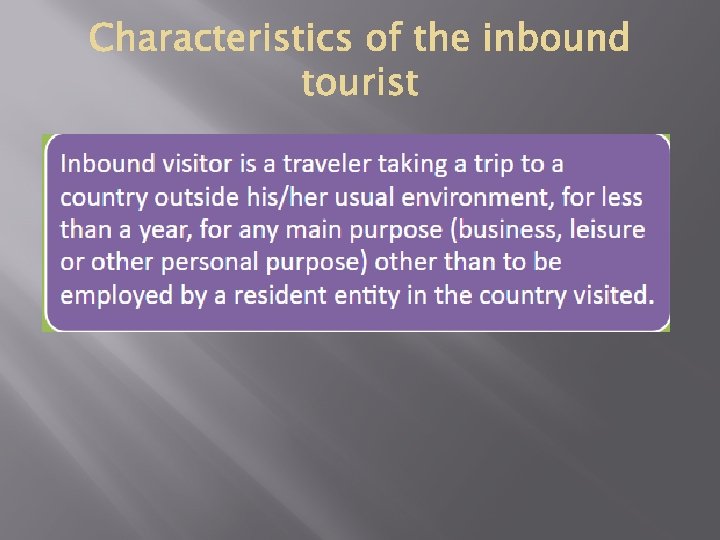 Characteristics of the inbound tourist

Inbound visitor is a traveler taking a trip to a country outside his/her usual environment, for less than a year, for any main purpose (business, leisure or other personal purpose) other than to be employed by a resident entity in the country visited.